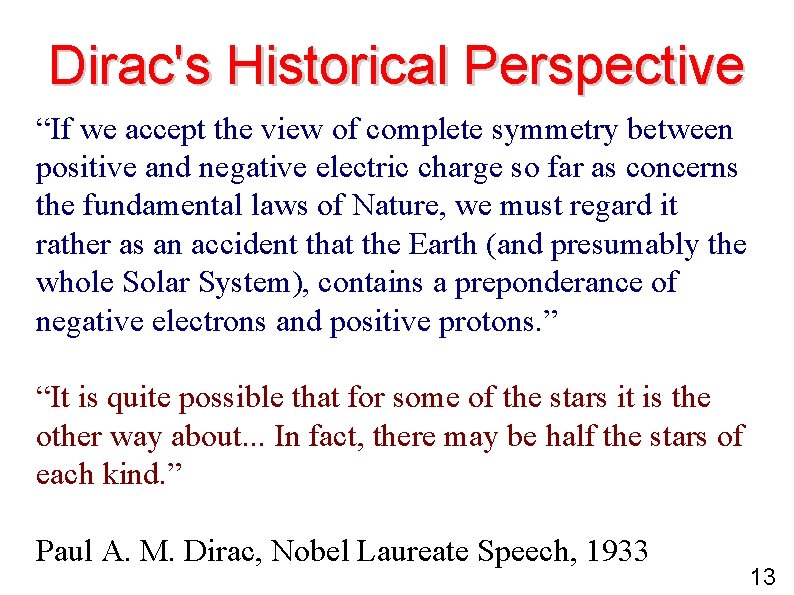 Dirac's Historical Perspective

“If we accept the view of complete symmetry between positive and negative electric charge so far as concerns the fundamental laws of Nature, we must regard it rather as an accident that the Earth (and presumably the whole Solar System), contains a preponderance of negative electrons and positive protons.”

“It is quite possible that for some of the stars it is the other way about... In fact, there may be half the stars of each kind.”

Paul A. M. Dirac, Nobel Laureate Speech, 1933

13